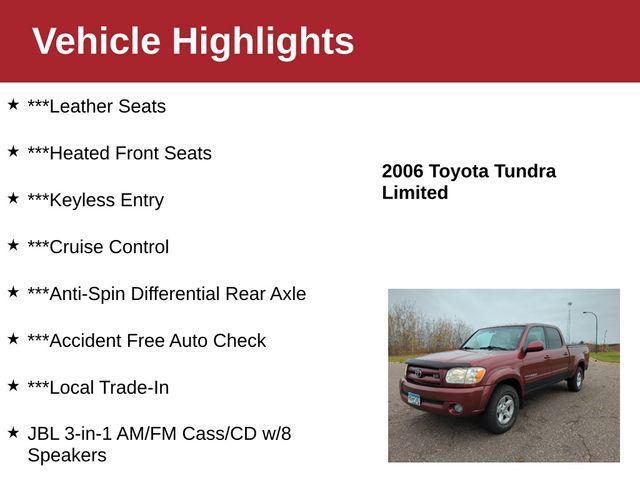 Vehicle Highlights

★ ***Leather Seats

★ ***Heated Front Seats

★ ***Keyless Entry

★ ***Cruise Control

★ ***Anti-Spin Differential Rear Axle

★ ***Accident Free Auto Check

★ ***Local Trade-In

★ JBL 3-in-1 AM/FM Cass/CD w/8 Speakers

2006 Toyota Tundra Limited